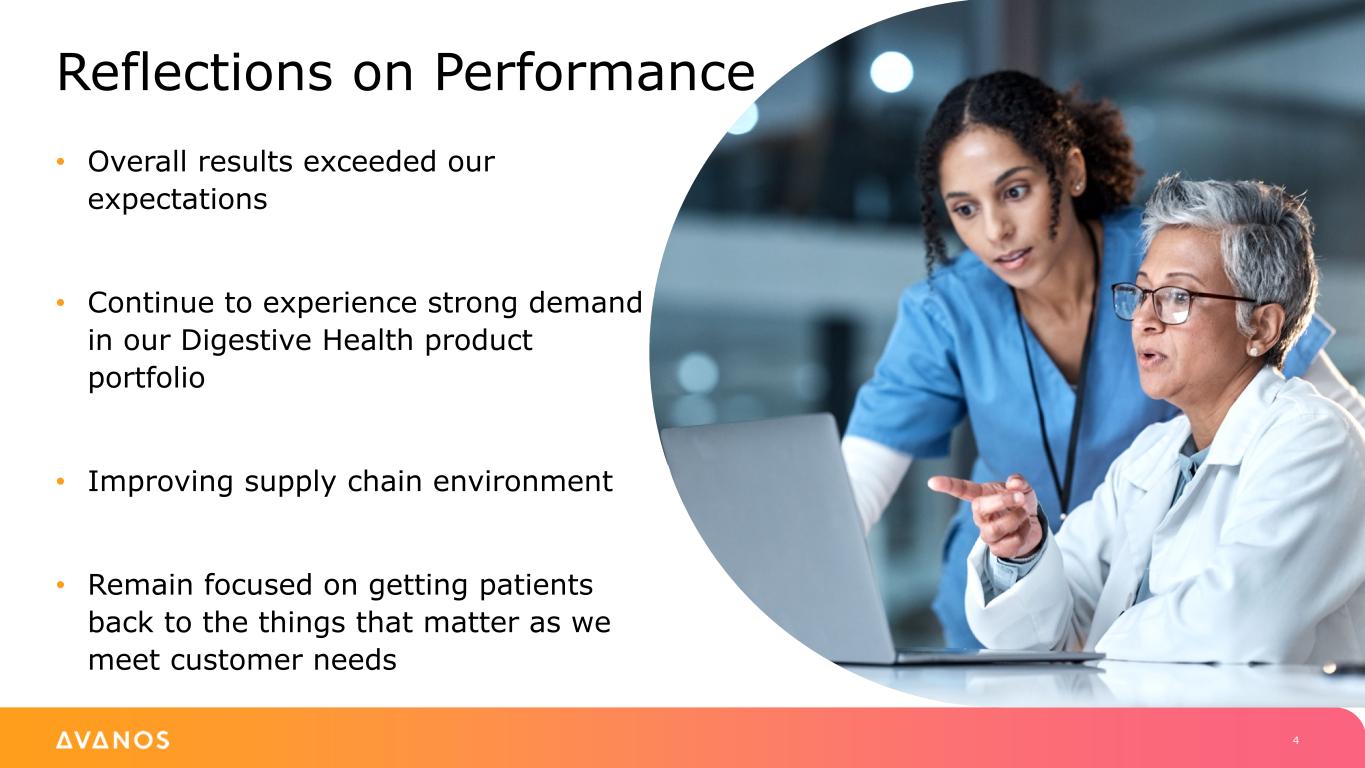 Reflections on Performance

• Overall results exceeded our expectations

• Continue to experience strong demand in our Digestive Health product portfolio

• Improving supply chain environment

• Remain focused on getting patients back to the things that matter as we meet customer needs

AVANOS

4